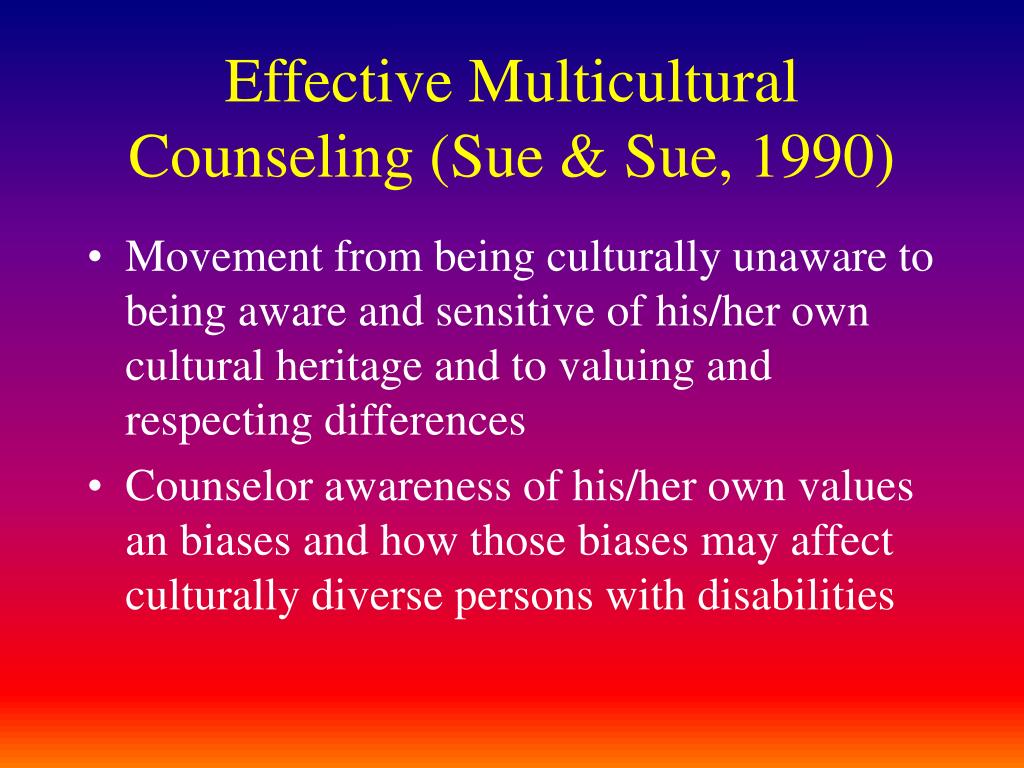 Effective Multicultural Counseling (Sue & Sue, 1990)

• Movement from being culturally unaware to being aware and sensitive of his/her own cultural heritage and to valuing and respecting differences
• Counselor awareness of his/her own values an biases and how those biases may affect culturally diverse persons with disabilities